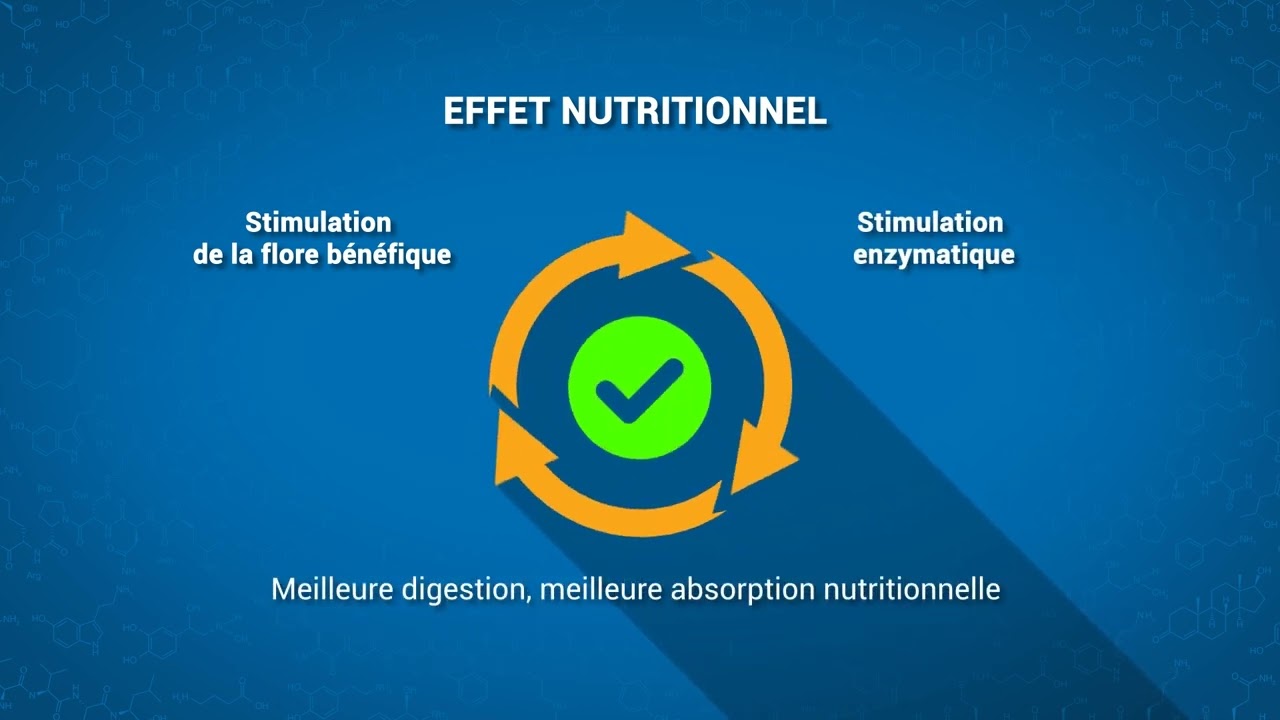 EFFET NUTRITIONNEL

Stimulation de la flore bénéfique

Stimulation enzymatique

Meilleure digestion, meilleure absorption nutritionnelle